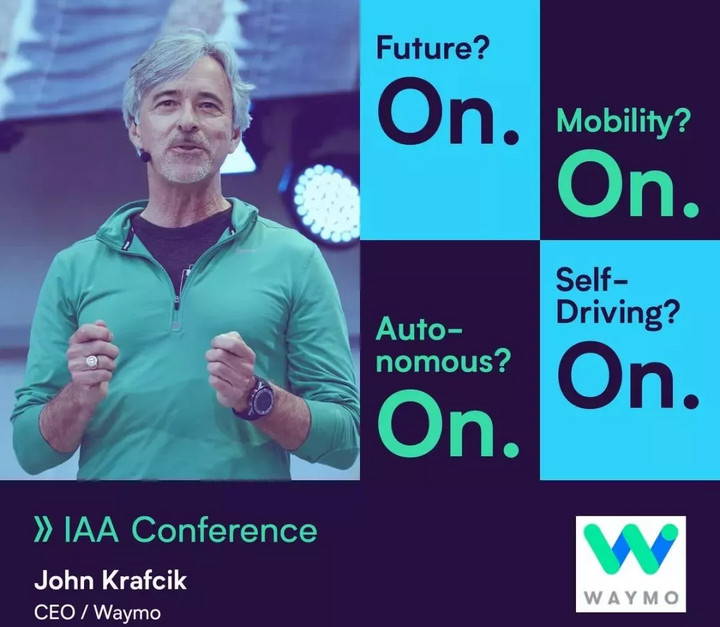 Future?
On.

Mobility?
On.

Auto-nomous?
On.

Self-Driving?
On.

» IAA Conference

John Krafcik
CEO / Waymo

WAYMO